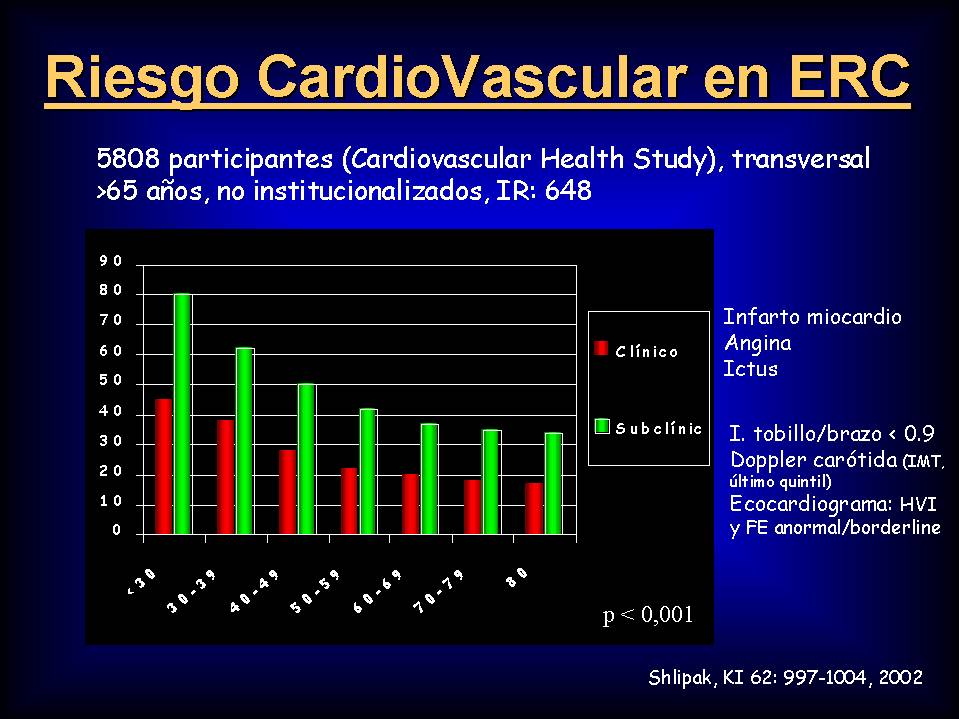 Riesgo CardioVascular en ERC

5808 participantes (Cardiovascular Health Study), transversal
>65 años, no institucionalizados, IR: 648

90
80
70
60
50
40
30
20
10
0

<30
30-39
40-49
50-59
60-69
70-79
80

Clínico
Subclínic

p < 0,001

Infarto miocardio
Angina
Ictus

I. tobillo/brazo < 0.9
Doppler carótida (IMT, último quintil)
Ecocardiograma: HVI y FE anormal/borderline

Shlipak, KI 62: 997-1004, 2002